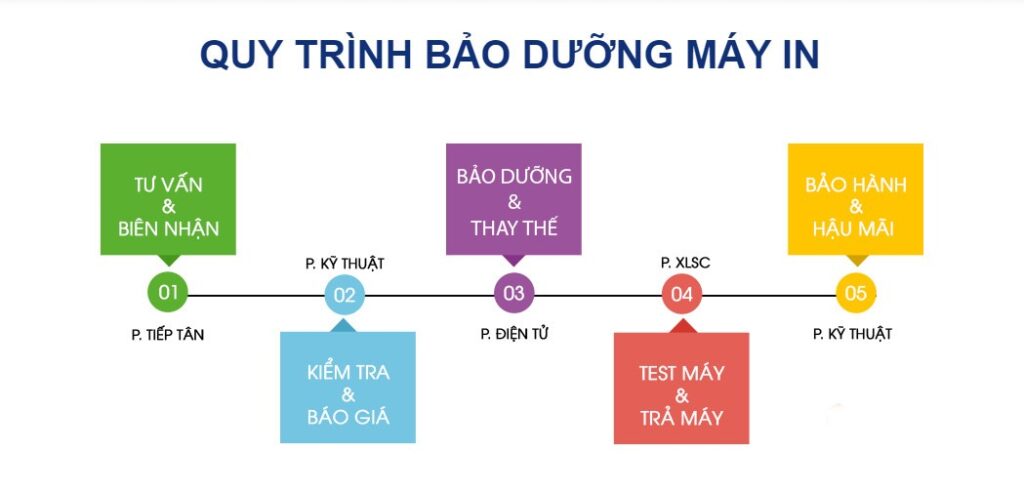 QUY TRÌNH BẢO DƯỠNG MÁY IN

TƯ VẤN
&
BIÊN NHẬN

01

P. TIẾP TÂN

P. KỸ THUẬT

02

KIỂM TRA
&
BÁO GIÁ

BẢO DƯỠNG
&
THAY THẾ

03

P. ĐIỆN TỬ

P. XLSC

04

TEST MÁY
&
TRẢ MÁY

BẢO HÀNH
&
HẬU MÃI

05

P. KỸ THUẬT